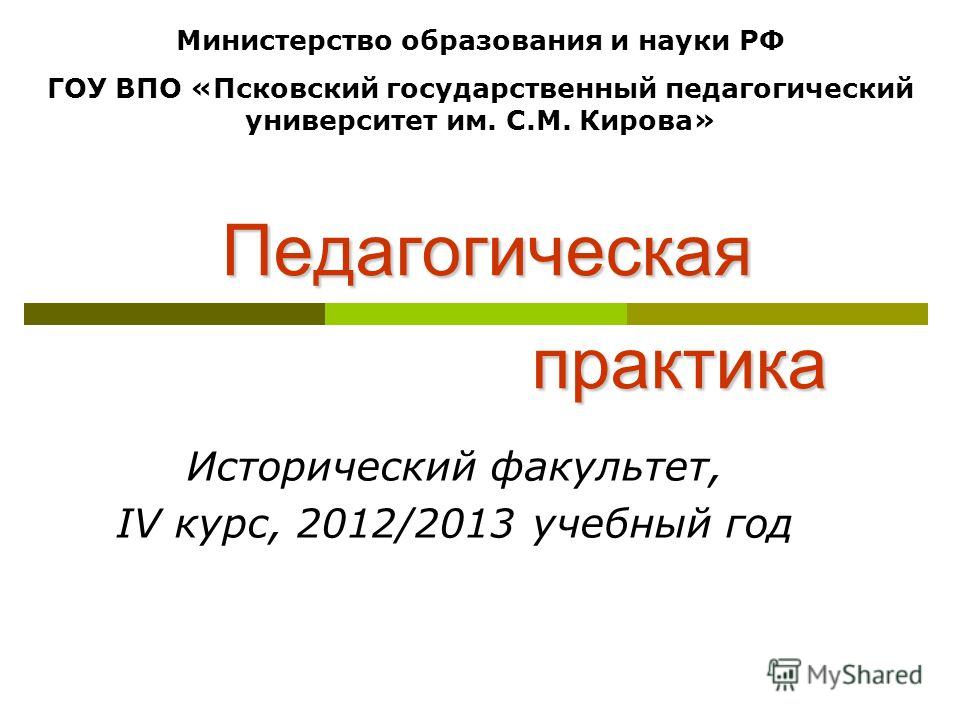 Министерство образования и науки РФ

ГОУ ВПО «Псковский государственный педагогический университет им. С.М. Кирова»

Педагогическая

практика

Исторический факультет,
IV курс, 2012/2013 учебный год

MyShared